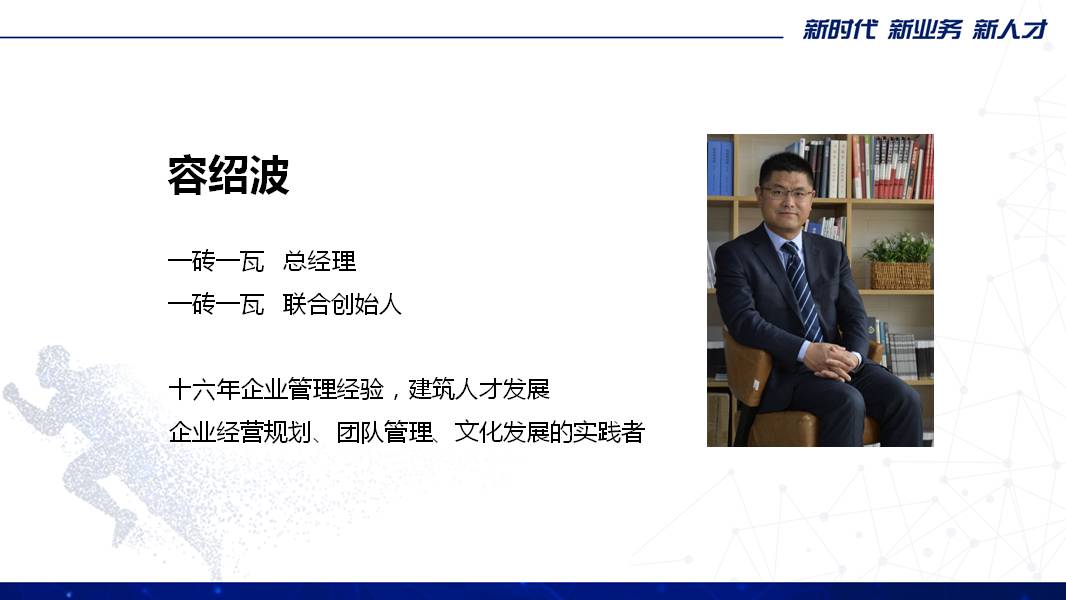 新时代 新业务 新人才

容绍波

一砖一瓦 总经理
一砖一瓦 联合创始人

十六年企业管理经验，建筑人才发展
企业经营规划、团队管理、文化发展的实践者